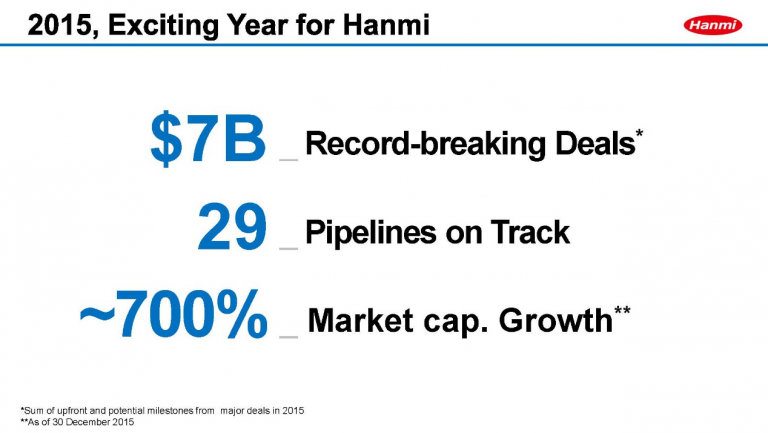 2015, Exciting Year for Hanmi

Hanmi

\$7B _ Record-breaking Deals*

29 _ Pipelines on Track

~700% _ Market cap. Growth**

*Sum of upfront and potential milestones from major deals in 2015
**As of 30 December 2015